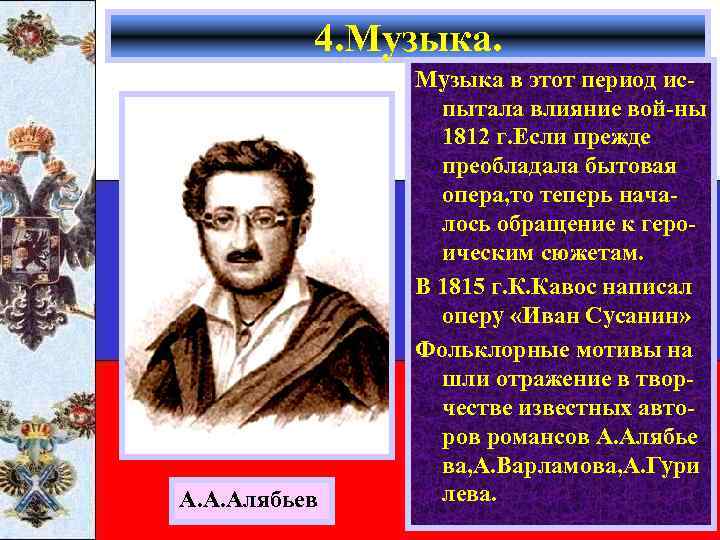 4.Музыка.

Музыка в этот период испытала влияние вой-ны 1812 г.Если прежде преобладала бытовая опера,то теперь началось обращение к героическим сюжетам.

В 1815 г.К.Кавос написал оперу «Иван Сусанин»

Фольклорные мотивы на шли отражение в творчестве известных авторов романсов А.Алябье ва,А.Варламова,А.Гури лева.

А.А.Алябьев